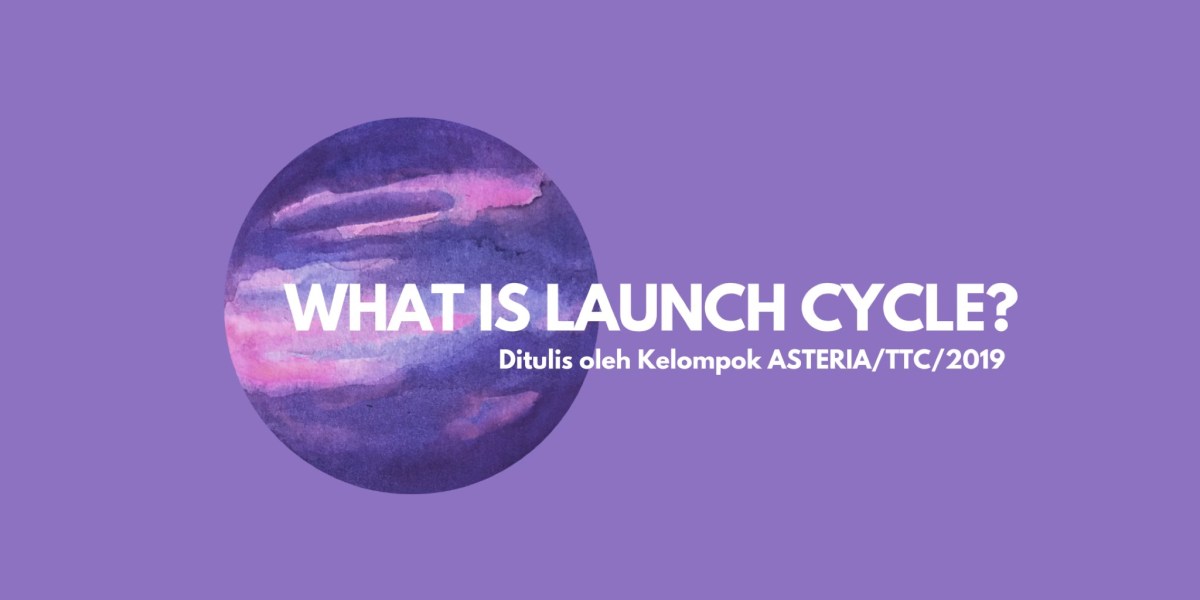 WHAT IS LAUNCH CYCLE?

Ditulis oleh Kelompok ASTERIA/TTC/2019